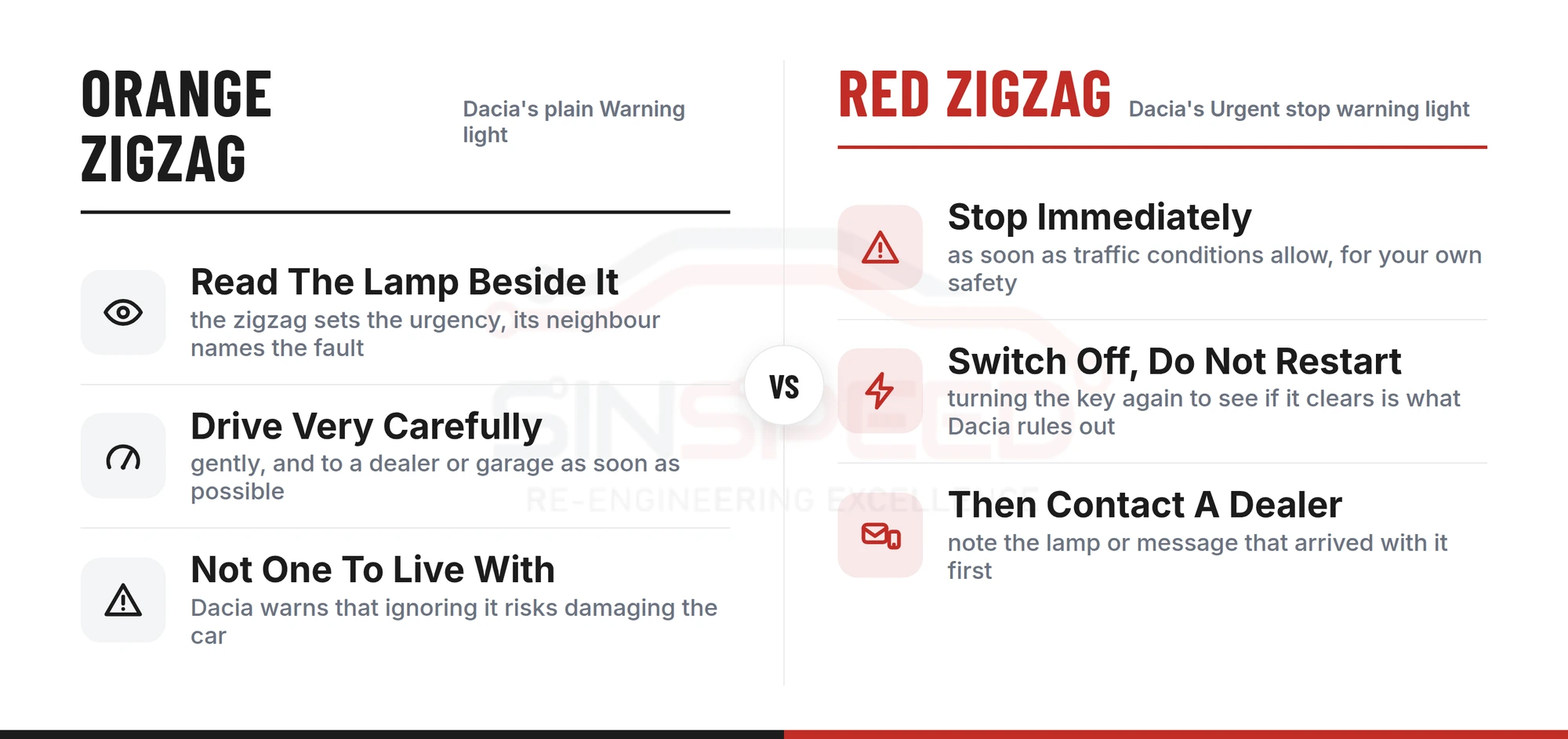 ORANGE ZIGZAG

Dacia's plain Warning light

Read The Lamp Beside It
the zigzag sets the urgency, its neighbour names the fault

Drive Very Carefully
gently, and to a dealer or garage as soon as possible

Not One To Live With
Dacia warns that ignoring it risks damaging the car

VS

RED ZIGZAG

Dacia's Urgent stop warning light

Stop Immediately
as soon as traffic conditions allow, for your own safety

Switch Off, Do Not Restart
turning the key again to see if it clears is what Dacia rules out

Then Contact A Dealer
note the lamp or message that arrived with it first

SINSPEED
RE-ENGINEERING EXCELLENCE